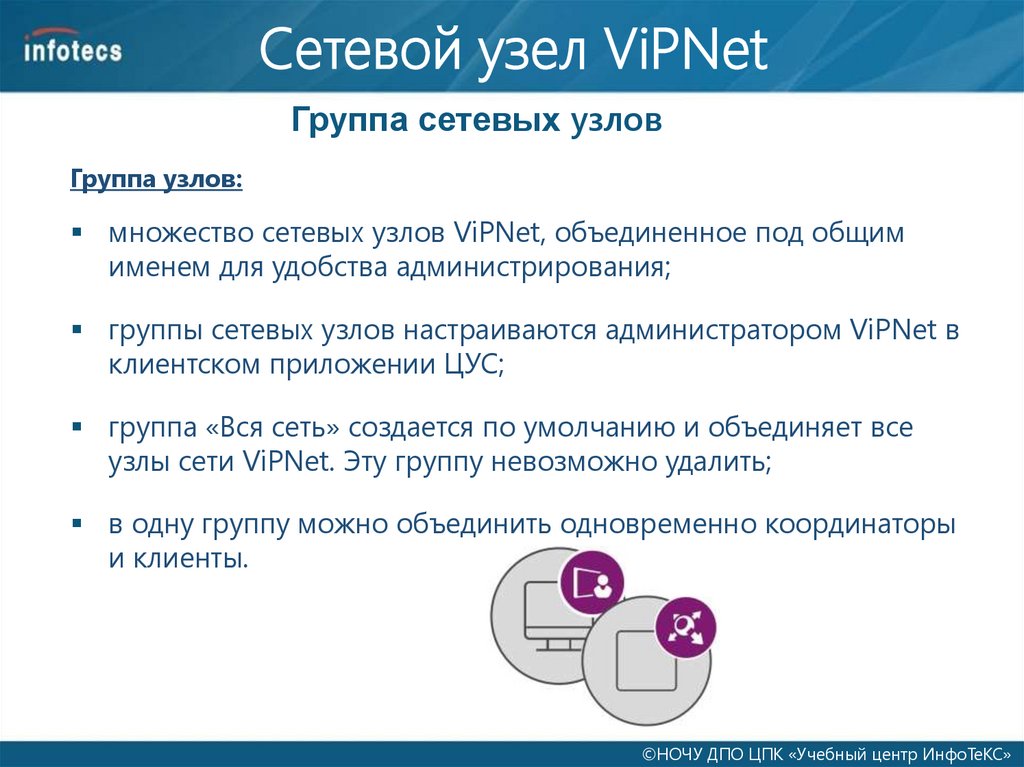 infotecs

Сетевой узел ViPNet

Группа сетевых узлов

Группа узлов:

▪ множество сетевых узлов ViPNet, объединенное под общим именем для удобства администрирования;

▪ группы сетевых узлов настраиваются администратором ViPNet в клиентском приложении ЦУС;

▪ группа «Вся сеть» создается по умолчанию и объединяет все узлы сети ViPNet. Эту группу невозможно удалить;

▪ в одну группу можно объединить одновременно координаторы и клиенты.

©НОЧУ ДПО ЦПК «Учебный центр ИнфоТеКС»